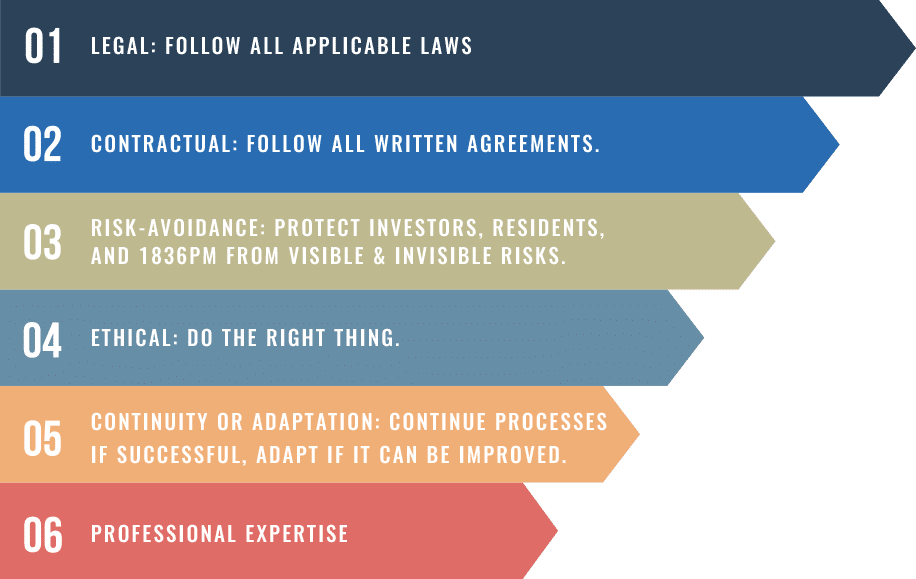 01 LEGAL: FOLLOW ALL APPLICABLE LAWS

02 CONTRACTUAL: FOLLOW ALL WRITTEN AGREEMENTS.

03 RISK-AVOIDANCE: PROTECT INVESTORS, RESIDENTS, AND 1836PM FROM VISIBLE & INVISIBLE RISKS.

04 ETHICAL: DO THE RIGHT THING.

05 CONTINUITY OR ADAPTATION: CONTINUE PROCESSES IF SUCCESSFUL, ADAPT IF IT CAN BE IMPROVED.

06 PROFESSIONAL EXPERTISE